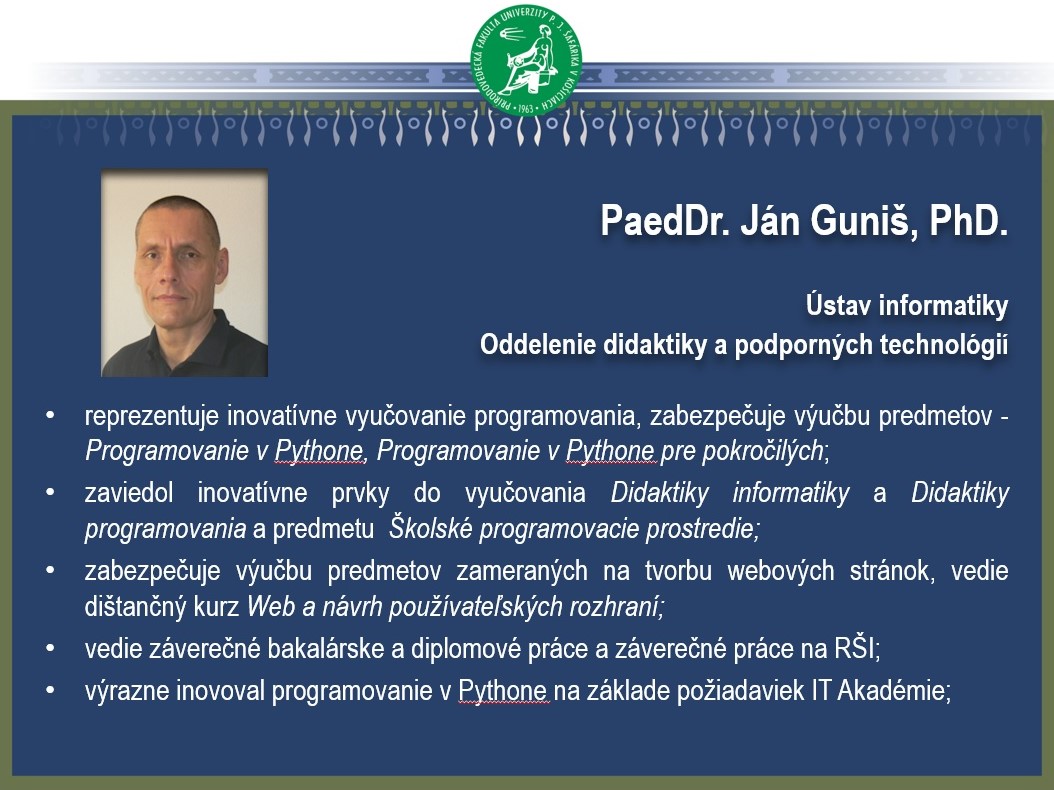 PRÍRODOVEDECKÁ FAKULTA UNIVERZITY P. J. ŠAFÁRIKA V KOŠICIACH • 1963 •

PaedDr. Ján Guniš, PhD.

Ústav informatiky
Oddelenie didaktiky a podporných technológií

• reprezentuje inovatívne vyučovanie programovania, zabezpečuje výučbu predmetov - Programovanie v Pythone, Programovanie v Pythone pre pokročilých;
• zaviedol inovatívne prvky do vyučovania Didaktiky informatiky a Didaktiky programovania a predmetu Školské programovacie prostredie;
• zabezpečuje výučbu predmetov zameraných na tvorbu webových stránok, vedie dištančný kurz Web a návrh používateľských rozhraní;
• vedie záverečné bakalárske a diplomové práce a záverečné práce na RŠI;
• výrazne inovoval programovanie v Pythone na základe požiadaviek IT Akadémie;